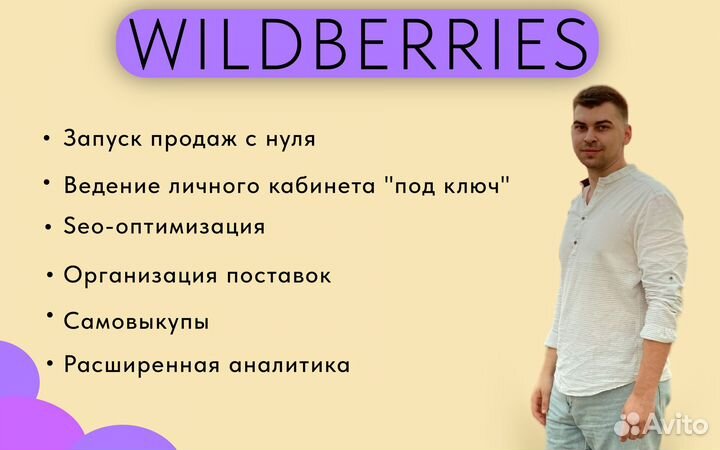 WILDBERRIES

• Запуск продаж с нуля
• Ведение личного кабинета "под ключ"
• Seo-оптимизация
• Организация поставок
• Самовыкупы
• Расширенная аналитика

Avito